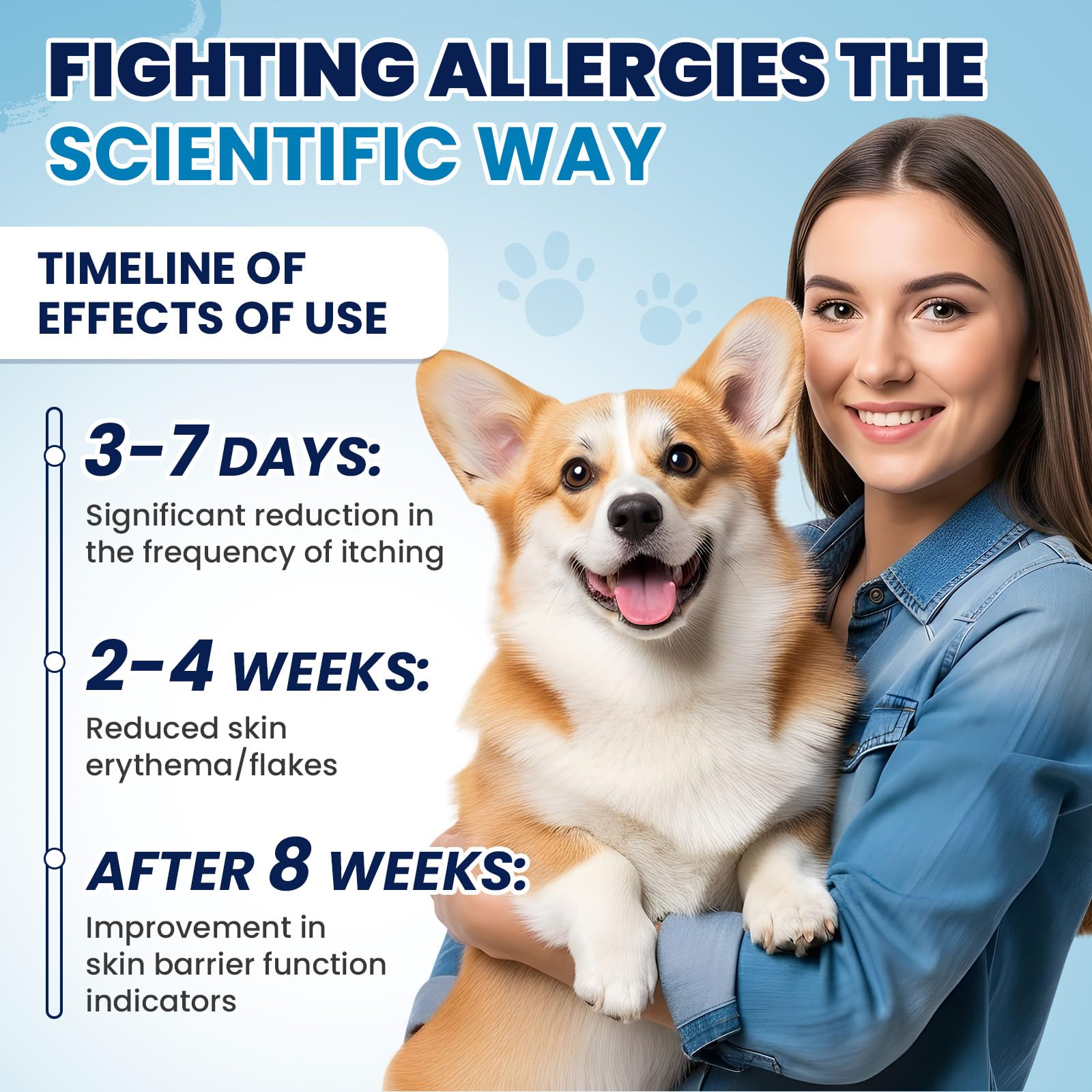 FIGHTING ALLERGIES THE SCIENTIFIC WAY

TIMELINE OF EFFECTS OF USE

3–7 DAYS:
Significant reduction in the frequency of itching

2–4 WEEKS:
Reduced skin erythema/flakes

AFTER 8 WEEKS:
Improvement in skin barrier function indicators